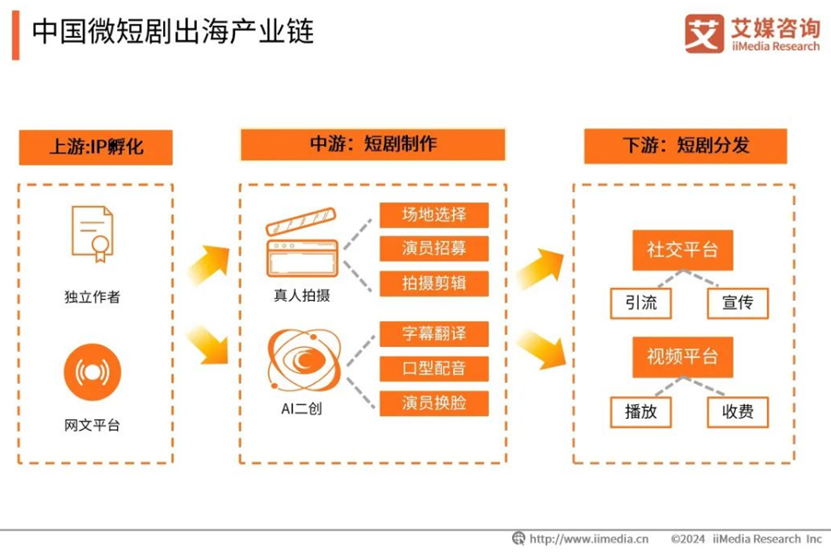 中国微短剧出海产业链

艾 艾媒咨询 iiMedia Research

上游:IP孵化

独立作者

网文平台

中游：短剧制作

真人拍摄

场地选择

演员招募

拍摄剪辑

AI二创

字幕翻译

口型配音

演员换脸

下游：短剧分发

社交平台

引流

宣传

视频平台

播放

收费

http://www.iimedia.cn ©2024 iiMedia Research Inc